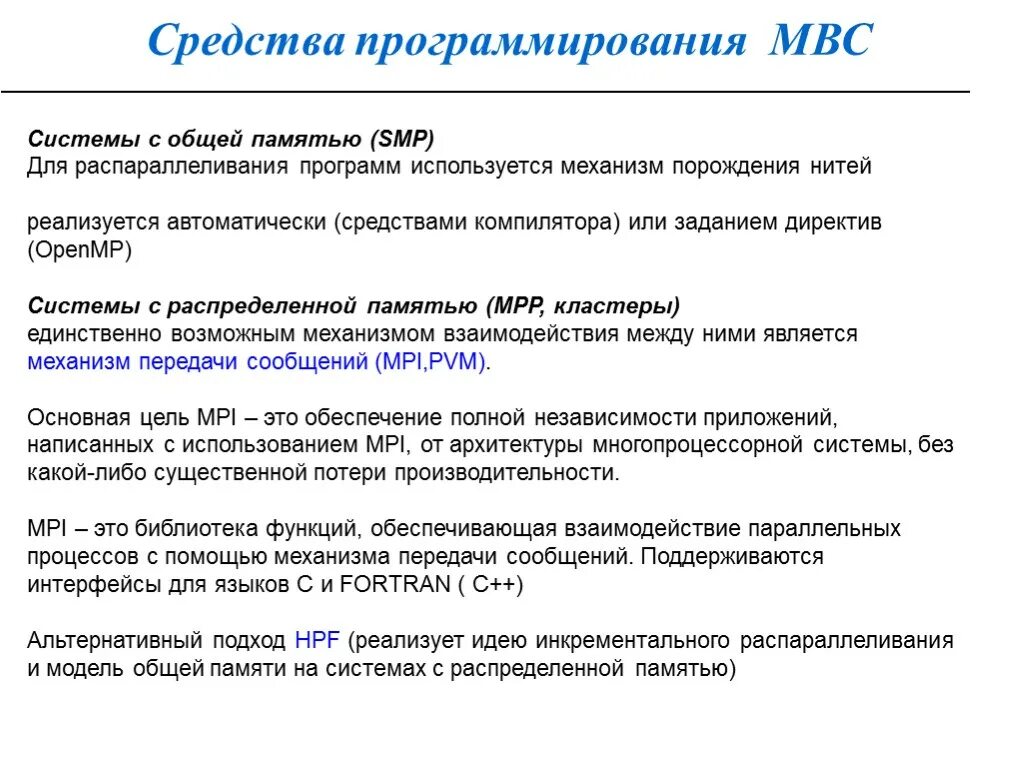 Средства программирования МВС

Системы с общей памятью (SMP)
Для распараллеливания программ используется механизм порождения нитей

реализуется автоматически (средствами компилятора) или заданием директив (OpenMP)

Системы с распределенной памятью (MPP, кластеры)
единственно возможным механизмом взаимодействия между ними является механизм передачи сообщений (MPI,PVM).

Основная цель MPI – это обеспечение полной независимости приложений, написанных с использованием MPI, от архитектуры многопроцессорной системы, без какой-либо существенной потери производительности.

MPI – это библиотека функций, обеспечивающая взаимодействие параллельных процессов с помощью механизма передачи сообщений. Поддерживаются интерфейсы для языков C и FORTRAN ( C++)

Альтернативный подход HPF (реализует идею инкрементального распараллеливания и модель общей памяти на системах с распределенной памятью)